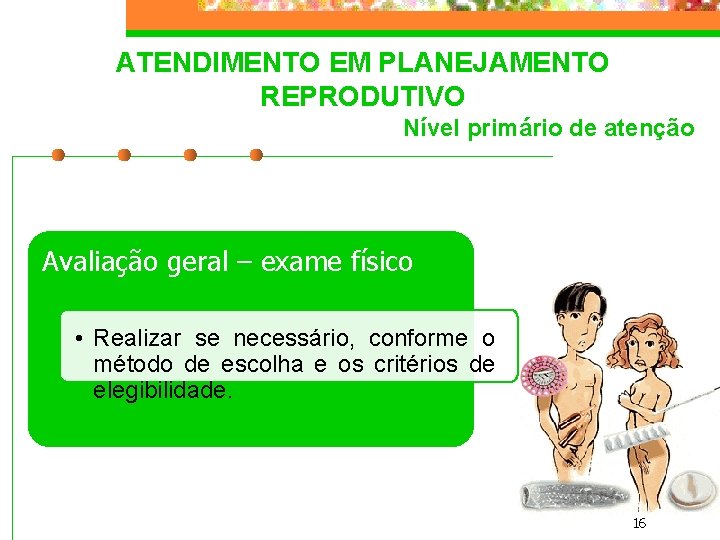 ATENDIMENTO EM PLANEJAMENTO REPRODUTIVO
Nível primário de atenção

Avaliação geral – exame físico

• Realizar se necessário, conforme o método de escolha e os critérios de elegibilidade.

16